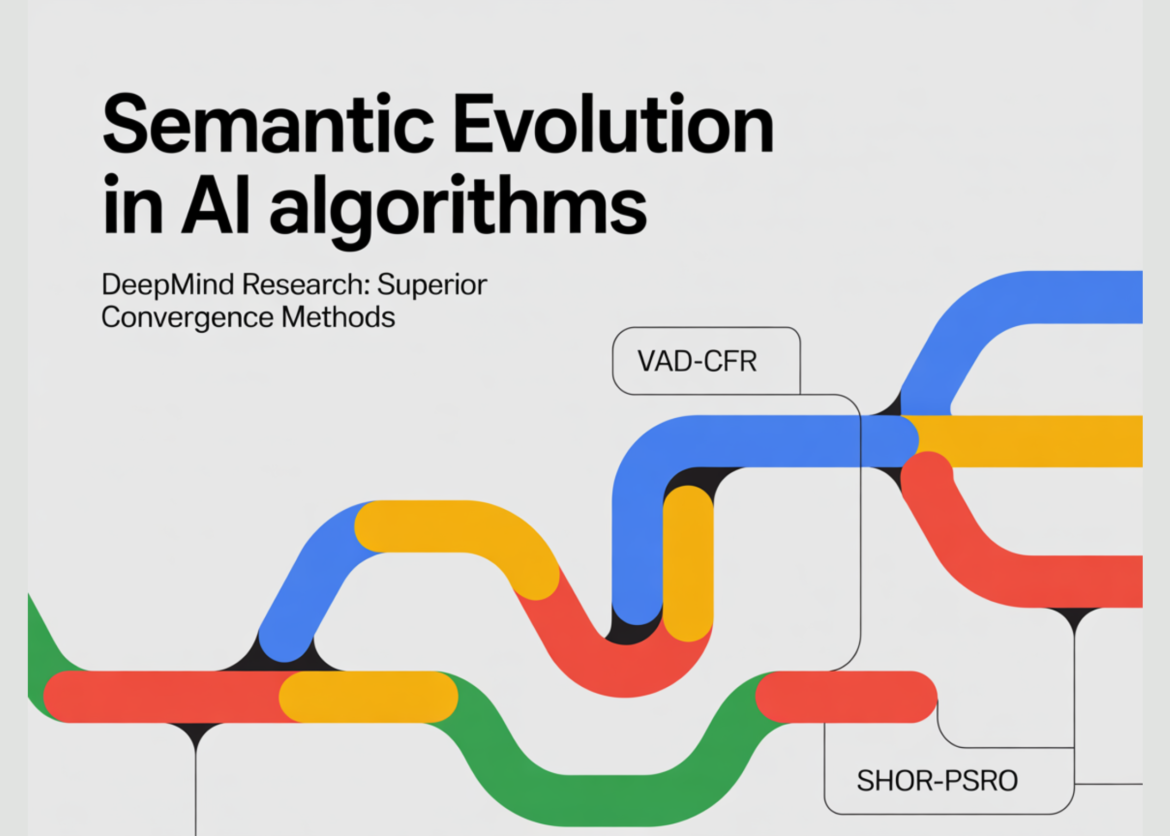 Semantic Evolution in AI algorithms

DeepMind Research: Superior Convergence Methods

VAD-CFR

SHOR-PSRO